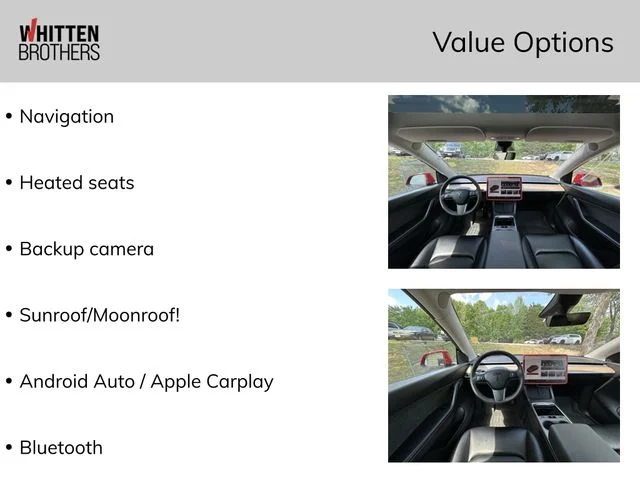 WHITTEN BROTHERS

Value Options

• Navigation

• Heated seats

• Backup camera

• Sunroof/Moonroof!

• Android Auto / Apple Carplay

• Bluetooth